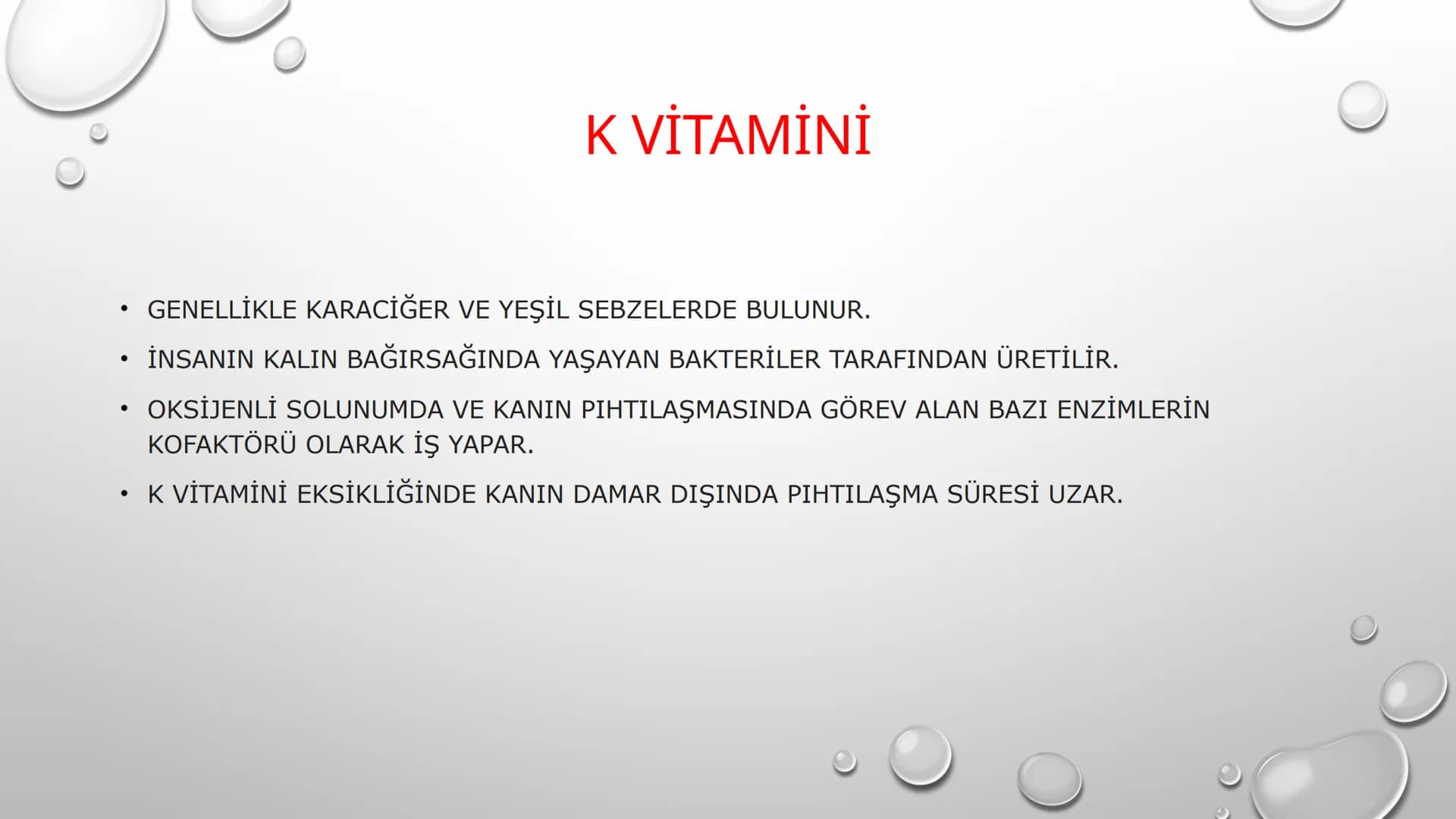 K VİTAMİNİ

• GENELLİKLE KARACİĞER VE YEŞİL SEBZELERDE BULUNUR.

• İNSANIN KALIN BAĞIRSAĞINDA YAŞAYAN BAKTERİLER TARAFINDAN ÜRETİLİR.

• OKSİJENLİ SOLUNUMDA VE KANIN PIHTILAŞMASINDA GÖREV ALAN BAZI ENZİMLERİN KOFAKTÖRÜ OLARAK İŞ YAPAR.

• K VİTAMİNİ EKSİKLİĞİNDE KANIN DAMAR DIŞINDA PIHTILAŞMA SÜRESİ UZAR.